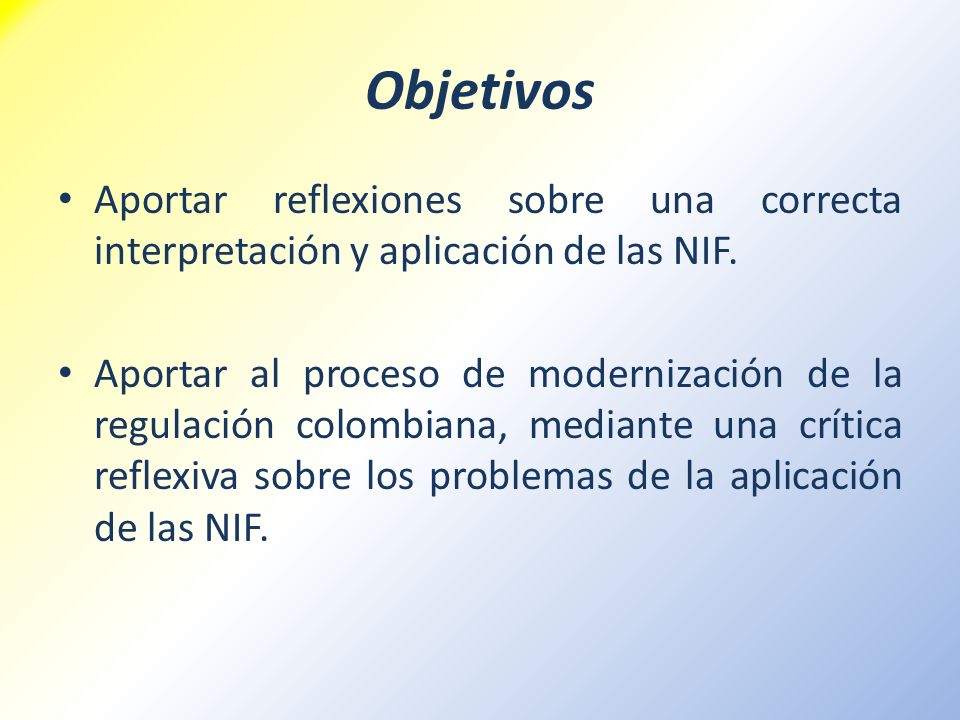 Objetivos

• Aportar reflexiones sobre una correcta interpretación y aplicación de las NIF.

• Aportar al proceso de modernización de la regulación colombiana, mediante una crítica reflexiva sobre los problemas de la aplicación de las NIF.